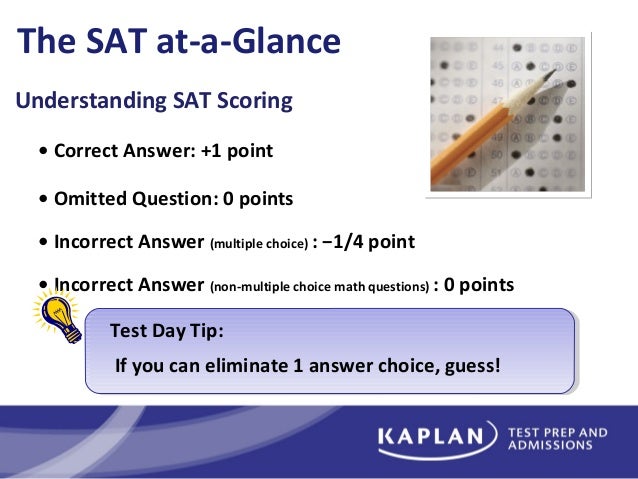 The SAT at-a-Glance

Understanding SAT Scoring

• Correct Answer: +1 point

• Omitted Question: 0 points

• Incorrect Answer (multiple choice) : −1/4 point

• Incorrect Answer (non-multiple choice math questions) : 0 points

Test Day Tip:

If you can eliminate 1 answer choice, guess!

KAPLAN TEST PREP AND ADMISSIONS